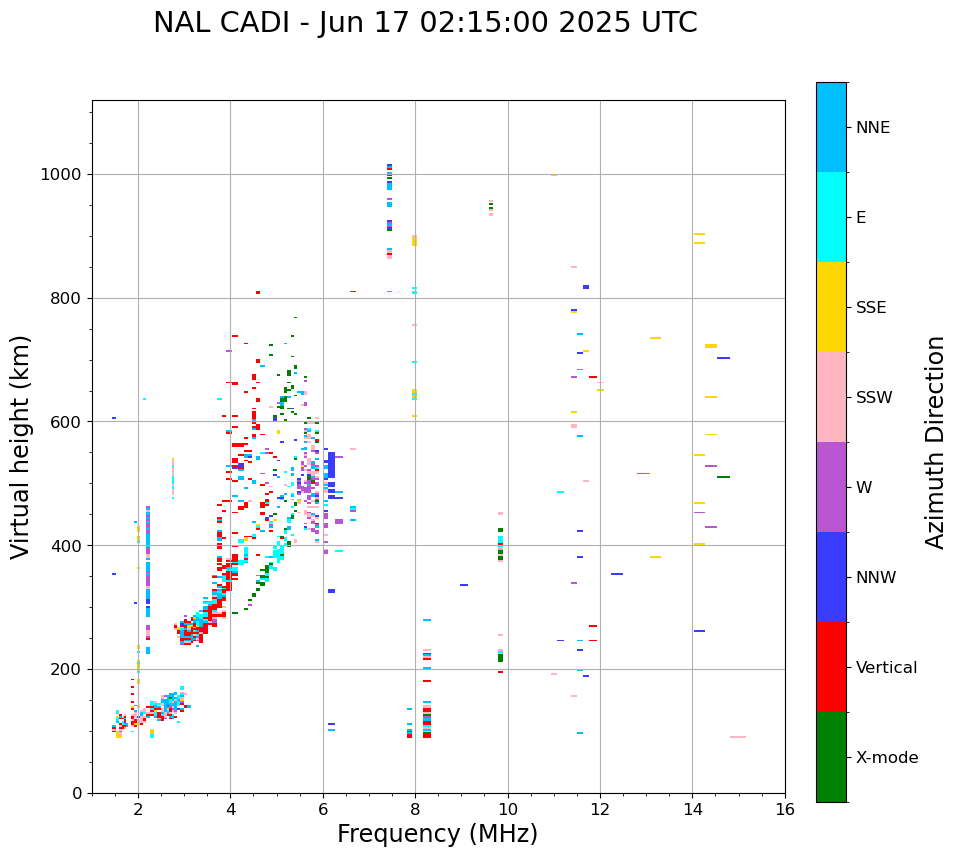 NAL CADI - Jun 17 02:15:00 2025 UTC

Virtual height (km)

1000
800
600
400
200
0

2
4
6
8
10
12
14
16

Frequency (MHz)

NNE
E
SSE
SSW
W
NNW
Vertical
X-mode

Azimuth Direction